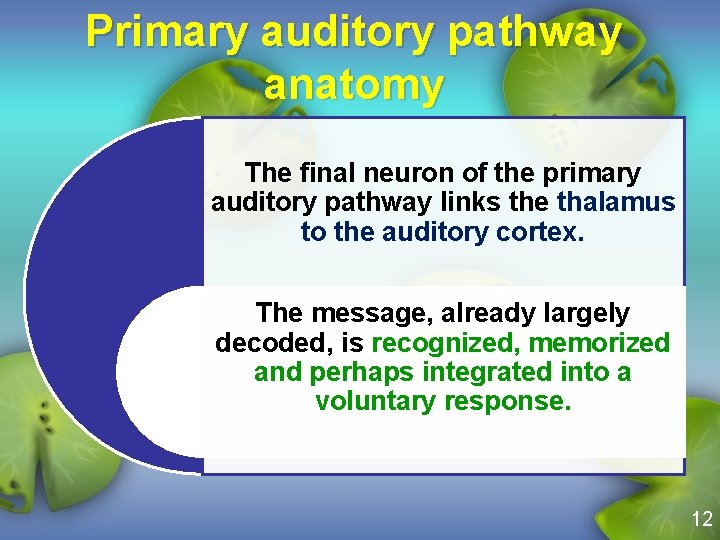 Primary auditory pathway anatomy

The final neuron of the primary auditory pathway links the thalamus to the auditory cortex.

The message, already largely decoded, is recognized, memorized and perhaps integrated into a voluntary response.

12